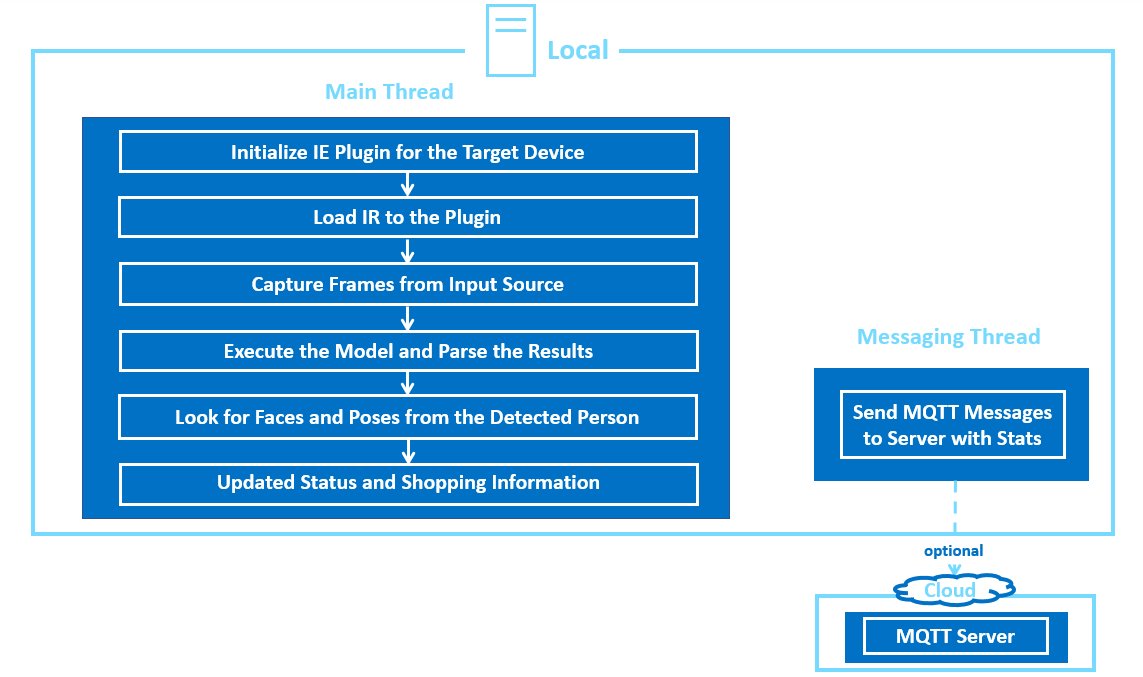 Local

Main Thread

Initialize IE Plugin for the Target Device

Load IR to the Plugin

Capture Frames from Input Source

Execute the Model and Parse the Results

Look for Faces and Poses from the Detected Person

Updated Status and Shopping Information

Messaging Thread

Send MQTT Messages to Server with Stats

optional

Cloud

MQTT Server